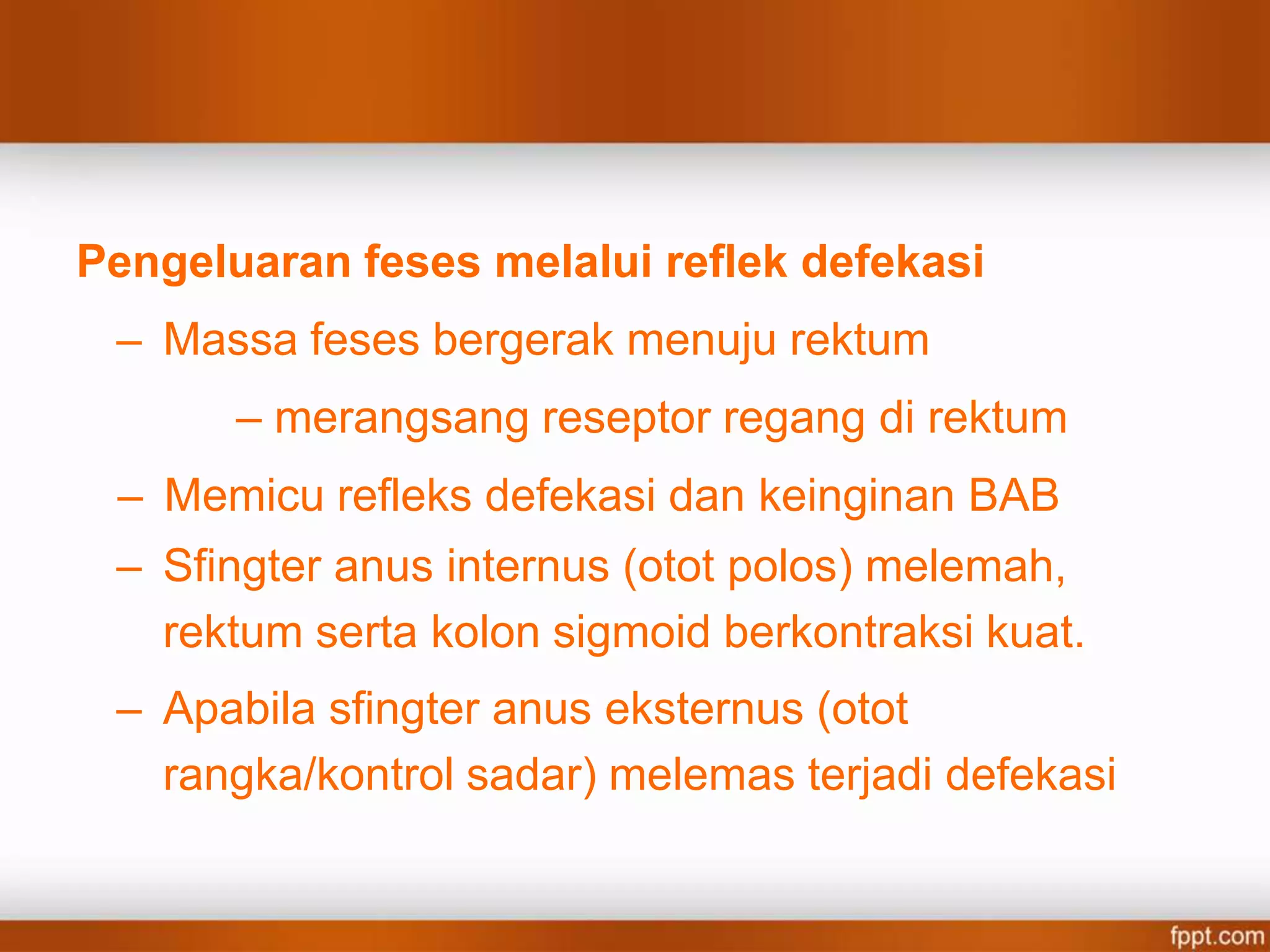 Pengeluaran feses melalui reflek defekasi

– Massa feses bergerak menuju rektum

– merangsang reseptor regang di rektum

– Memicu refleks defekasi dan keinginan BAB

– Sfingter anus internus (otot polos) melemah, rektum serta kolon sigmoid berkontraksi kuat.

– Apabila sfingter anus eksternus (otot rangka/kontrol sadar) melemas terjadi defekasi

fppt.com